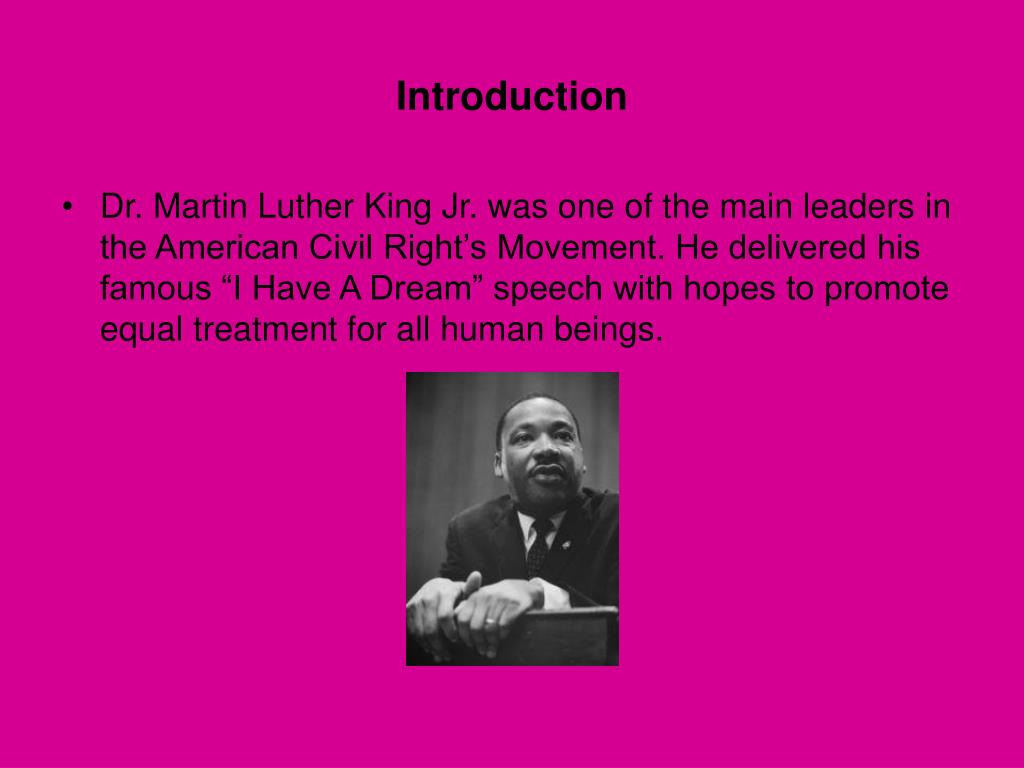 Introduction

• Dr. Martin Luther King Jr. was one of the main leaders in the American Civil Right’s Movement. He delivered his famous “I Have A Dream” speech with hopes to promote equal treatment for all human beings.